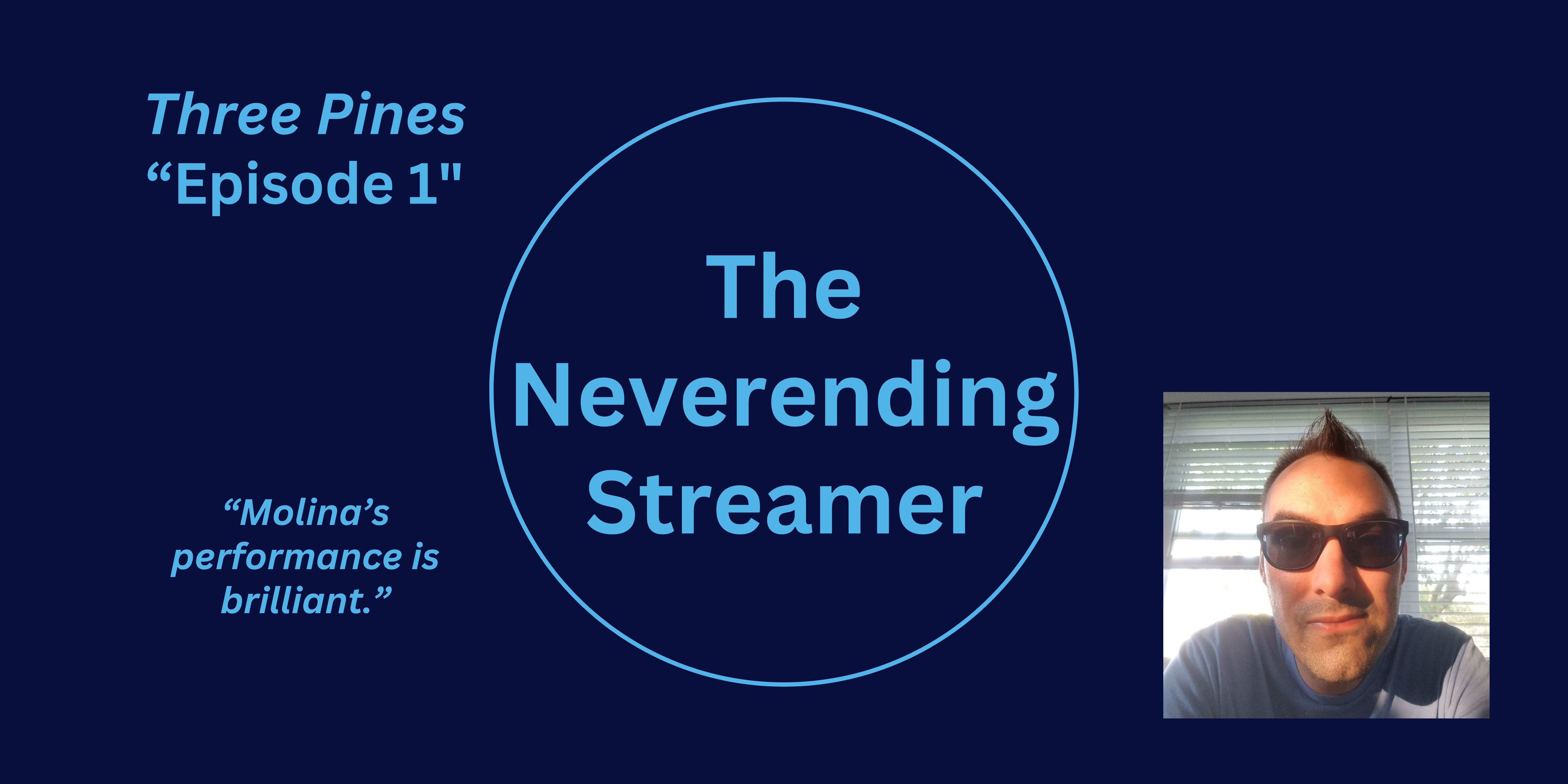 Three Pines
“Episode 1"

The Neverending Streamer

“Molina’s performance is brilliant.”